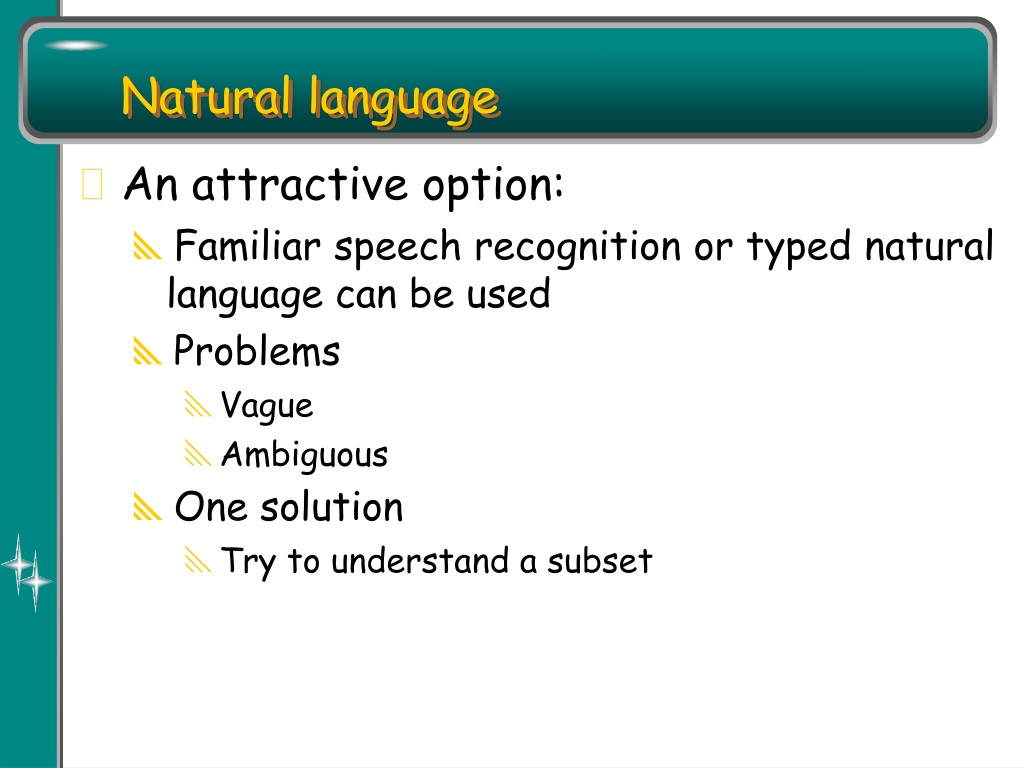 Natural language

An attractive option:

Familiar speech recognition or typed natural language can be used

Problems

Vague

Ambiguous

One solution

Try to understand a subset